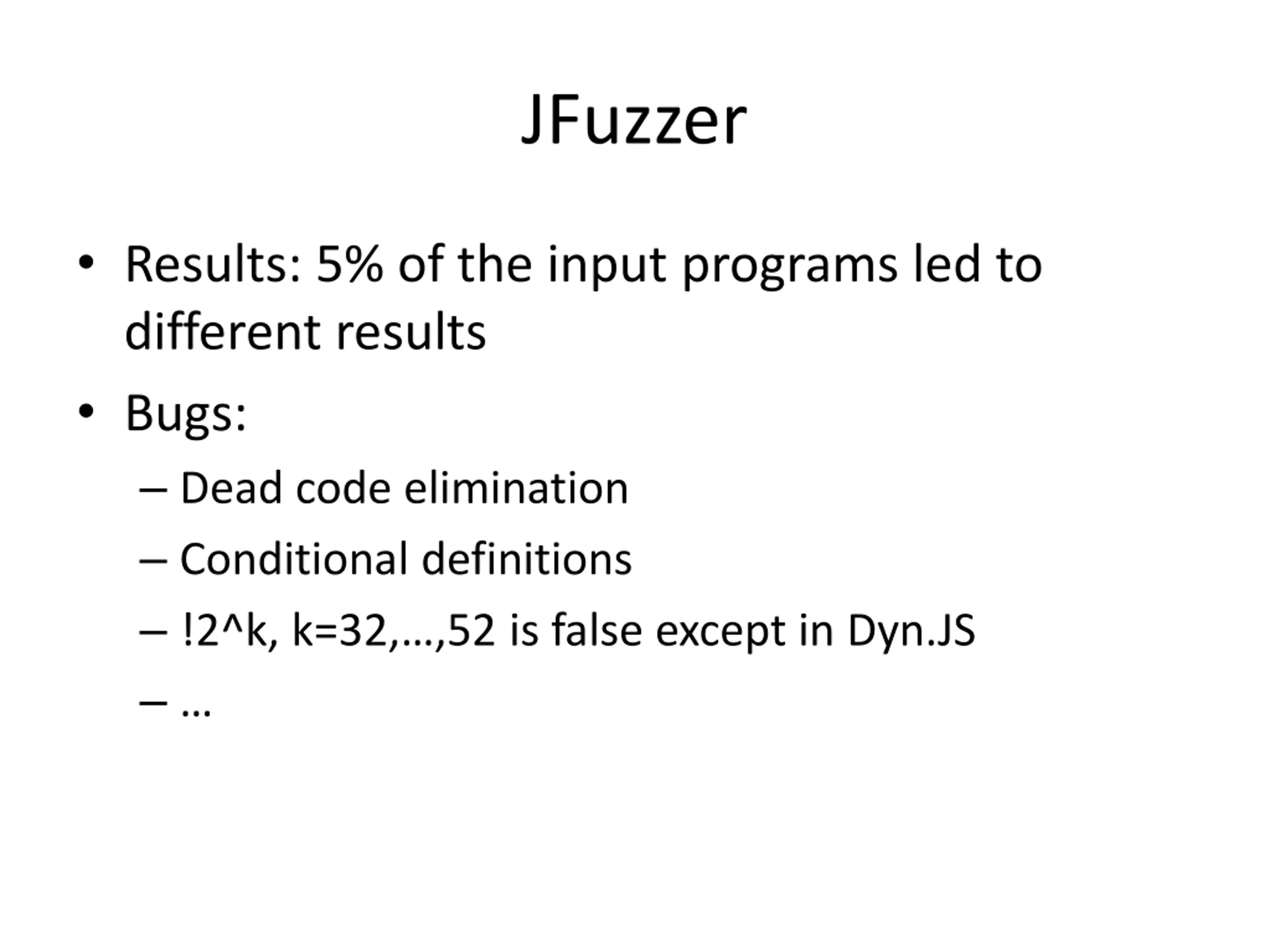 JFuzzer

• Results: 5% of the input programs led to different results

• Bugs:
  – Dead code elimination
  – Conditional definitions
  – !2^k, k=32,…,52 is false except in Dyn.JS
  – …